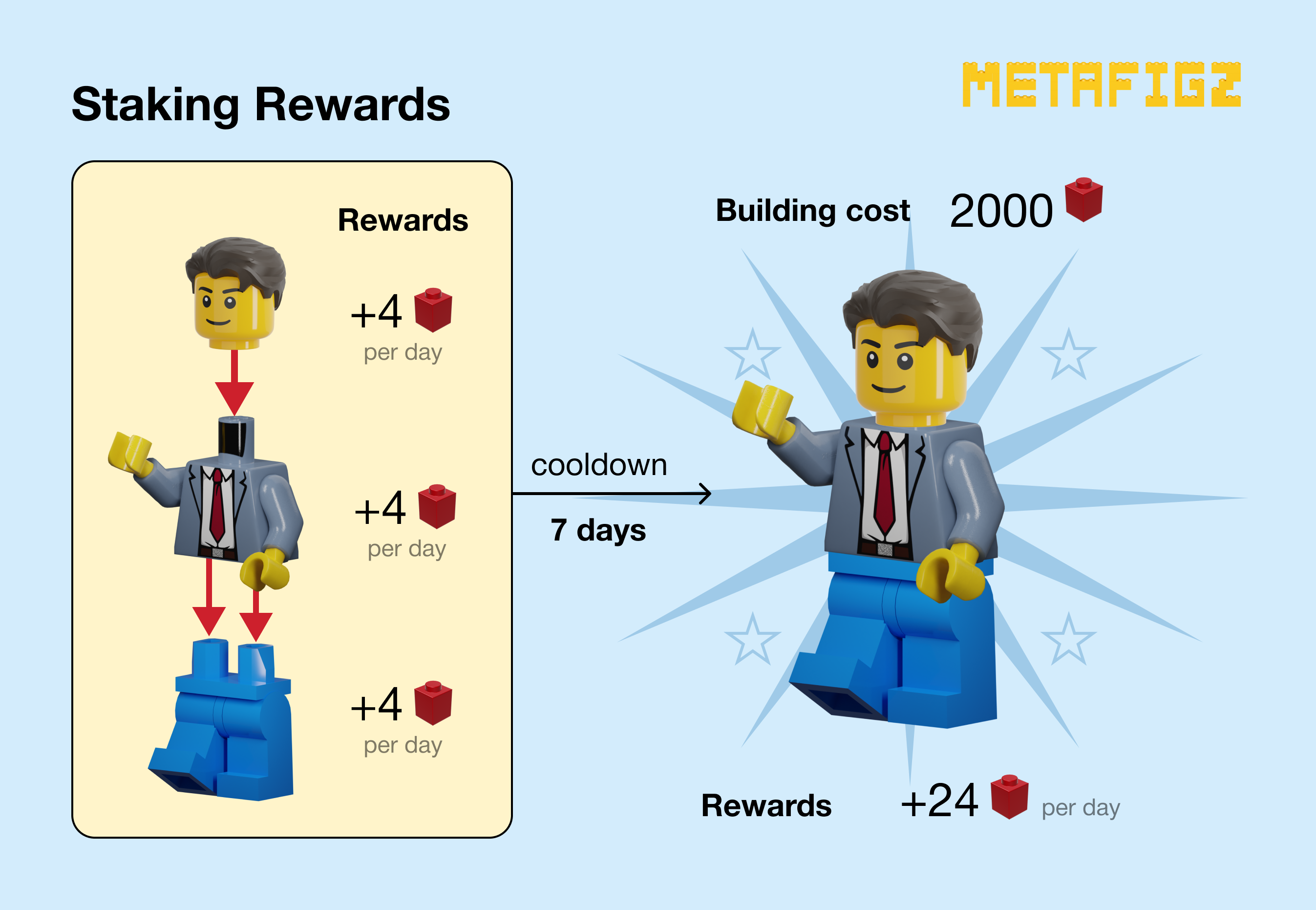 Staking Rewards

METAFIGZ

Rewards

+4
per day

+4
per day

+4
per day

cooldown

7 days

Building cost 2000

Rewards +24 per day